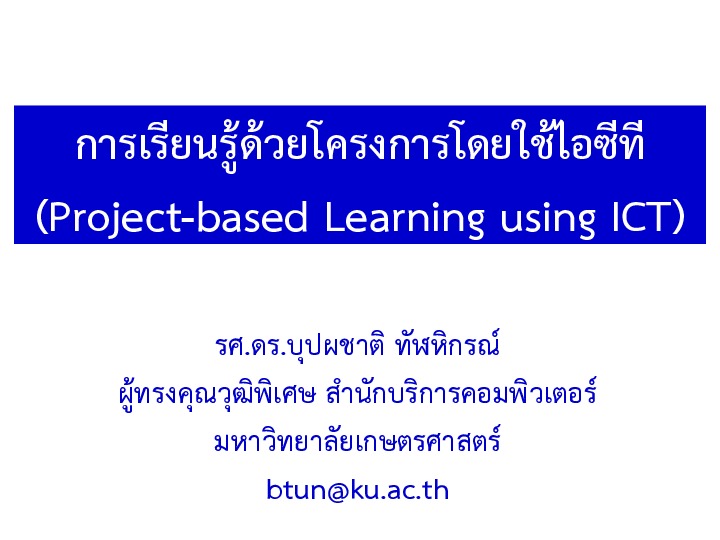 การเรียนรู้ด้วยโครงการโดยใช้ไอซีที
(Project-based Learning using ICT)

รศ.ดร.บุปผชาติ ทัฬหิกรณ์
ผู้ทรงคุณวุฒิพิเศษ สำนักบริการคอมพิวเตอร์
มหาวิทยาลัยเกษตรศาสตร์
btun@ku.ac.th